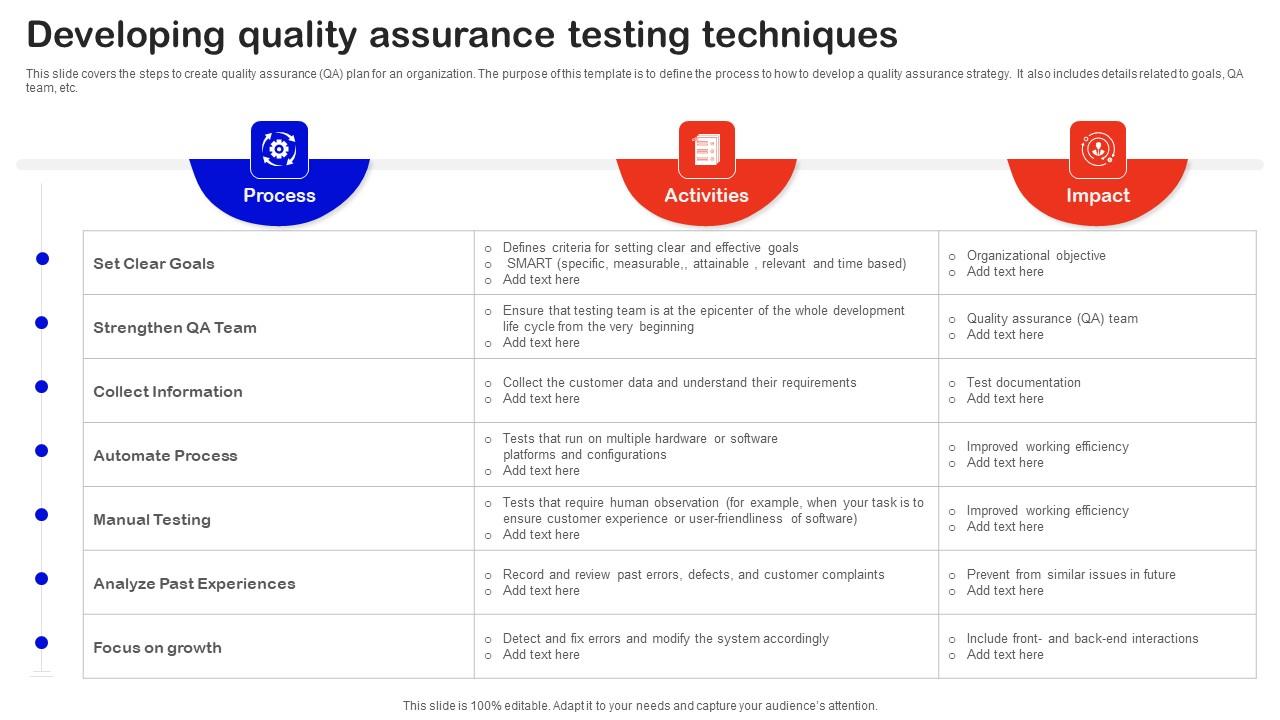 Developing quality assurance testing techniques

This slide covers the steps to create quality assurance (QA) plan for an organization. The purpose of this template is to define the process to how to develop a quality assurance strategy. It also includes details related to goals, QA team, etc.

| Process | Activities | Impact |
|---|---|---|
| Set Clear Goals | ○ Defines criteria for setting clear and effective goals ○ SMART (specific, measurable,, attainable , relevant and time based) ○ Add text here | ○ Organizational objective ○ Add text here |
| Strengthen QA Team | ○ Ensure that testing team is at the epicenter of the whole development life cycle from the very beginning ○ Add text here | ○ Quality assurance (QA) team ○ Add text here |
| Collect Information | ○ Collect the customer data and understand their requirements ○ Add text here | ○ Test documentation ○ Add text here |
| Automate Process | ○ Tests that run on multiple hardware or software platforms and configurations ○ Add text here | ○ Improved working efficiency ○ Add text here |
| Manual Testing | ○ Tests that require human observation (for example, when your task is to ensure customer experience or user-friendliness of software) ○ Add text here | ○ Improved working efficiency ○ Add text here |
| Analyze Past Experiences | ○ Record and review past errors, defects, and customer complaints ○ Add text here | ○ Prevent from similar issues in future ○ Add text here |
| Focus on growth | ○ Detect and fix errors and modify the system accordingly ○ Add text here | ○ Include front- and back-end interactions ○ Add text here |

This slide is 100% editable. Adapt it to your needs and capture your audience's attention.